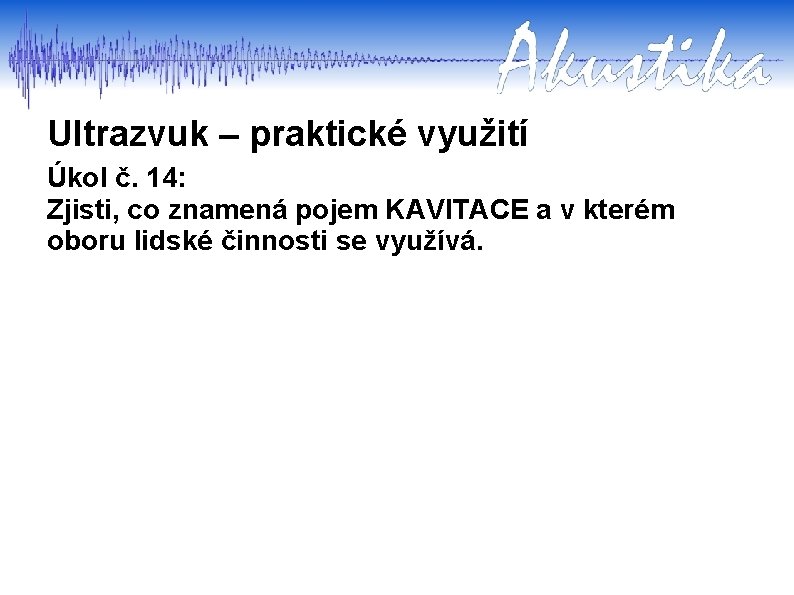 Akustika

Ultrazvuk – praktické využití

Úkol č. 14:
Zjisti, co znamená pojem KAVITACE a v kterém oboru lidské činnosti se využívá.